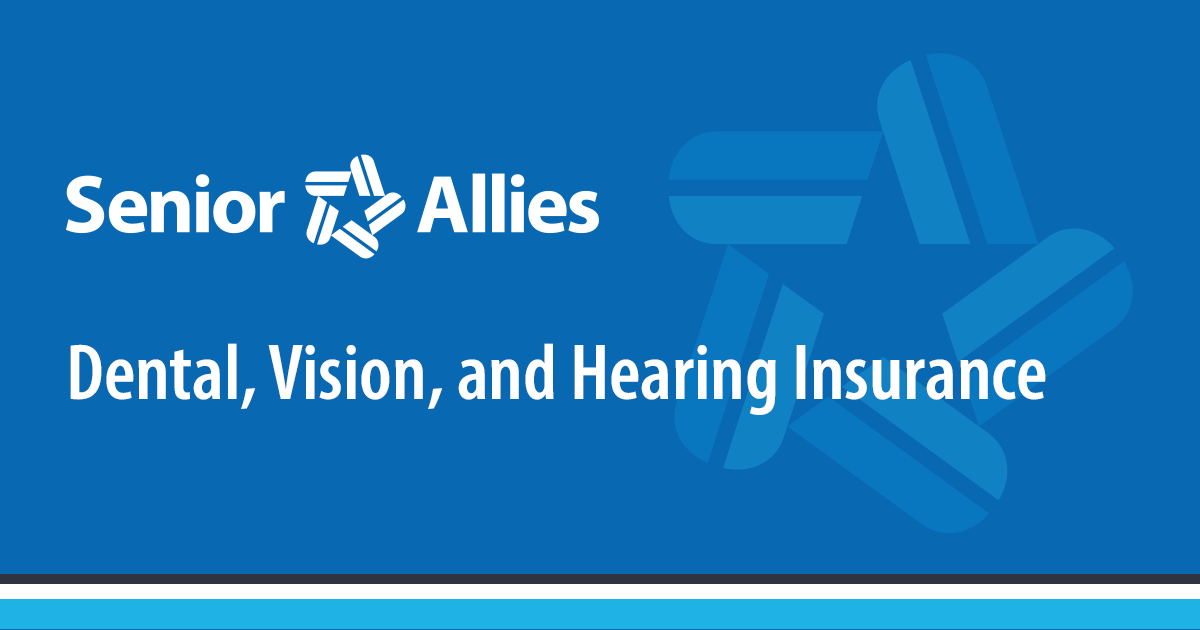 Senior Allies

Dental, Vision, and Hearing Insurance